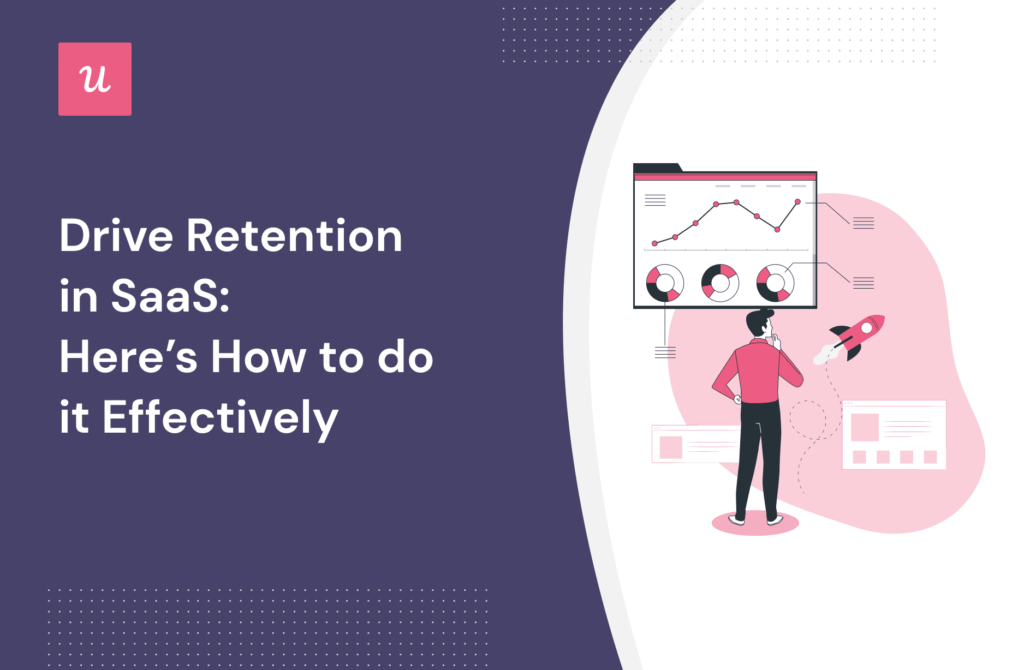 u

Drive Retention in SaaS: Here's How to do it Effectively